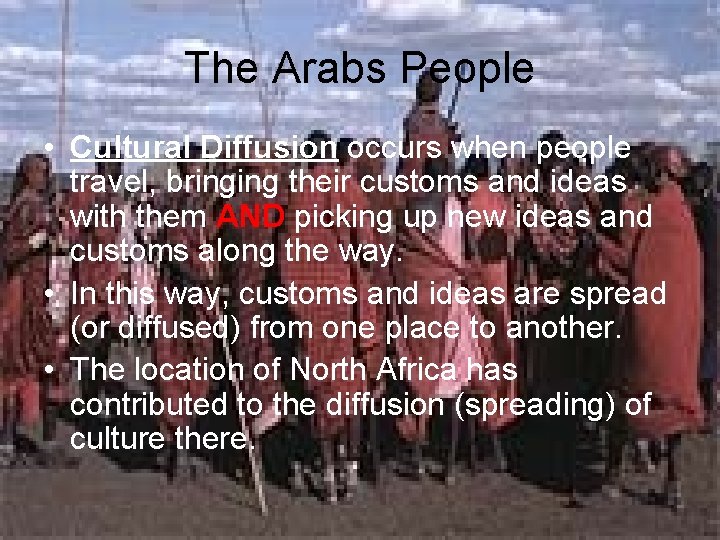 The Arabs People

• Cultural Diffusion occurs when people travel, bringing their customs and ideas with them AND picking up new ideas and customs along the way.
• In this way, customs and ideas are spread (or diffused) from one place to another.
• The location of North Africa has contributed to the diffusion (spreading) of culture there.